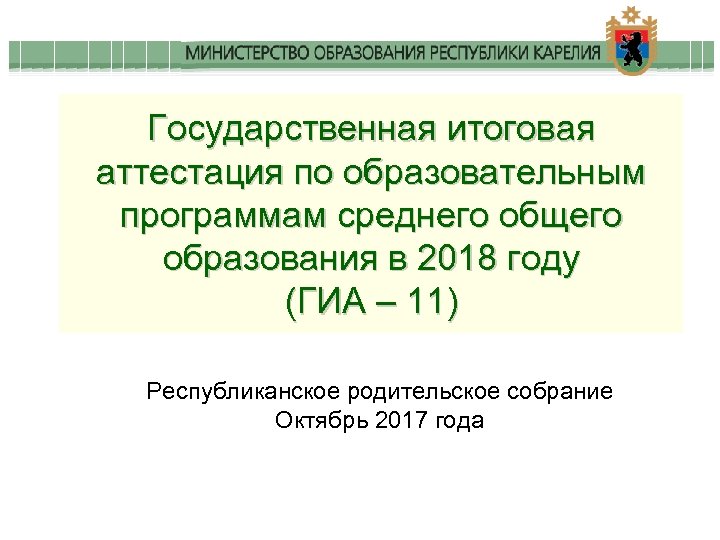 МИНИСТЕРСТВО ОБРАЗОВАНИЯ РЕСПУБЛИКИ КАРЕЛИЯ

Государственная итоговая аттестация по образовательным программам среднего общего образования в 2018 году
(ГИА – 11)

Республиканское родительское собрание
Октябрь 2017 года